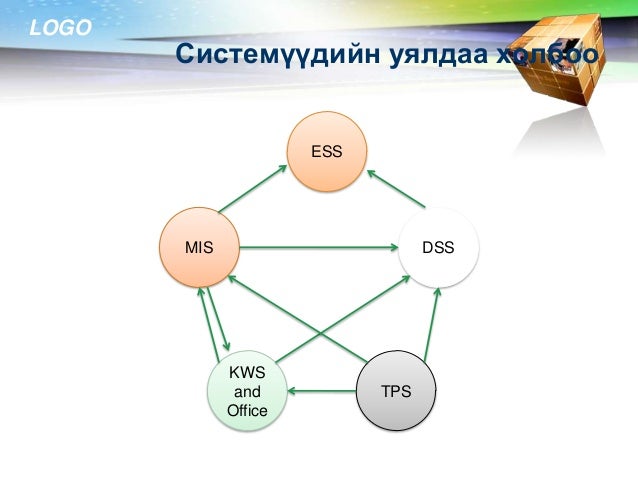 LOGO

Системүүдийн уялдаа холбоо

ESS

MIS

DSS

KWS and Office

TPS